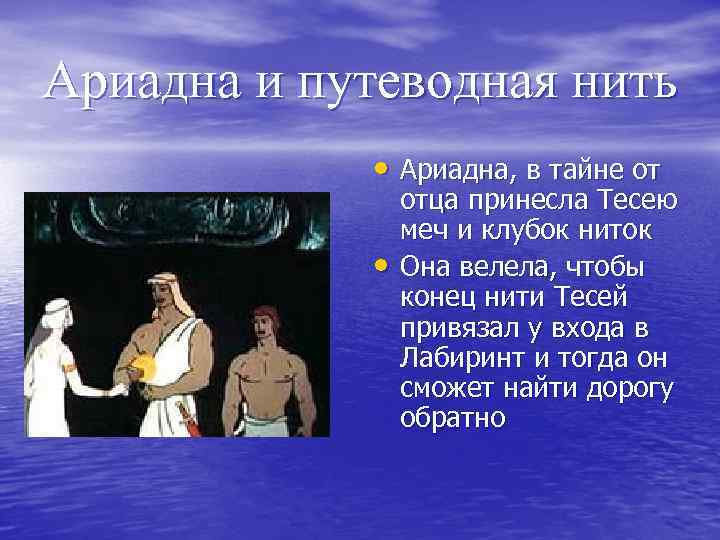 Ариадна и путеводная нить

• Ариадна, в тайне от отца принесла Тесею меч и клубок ниток
• Она велела, чтобы конец нити Тесей привязал у входа в Лабиринт и тогда он сможет найти дорогу обратно